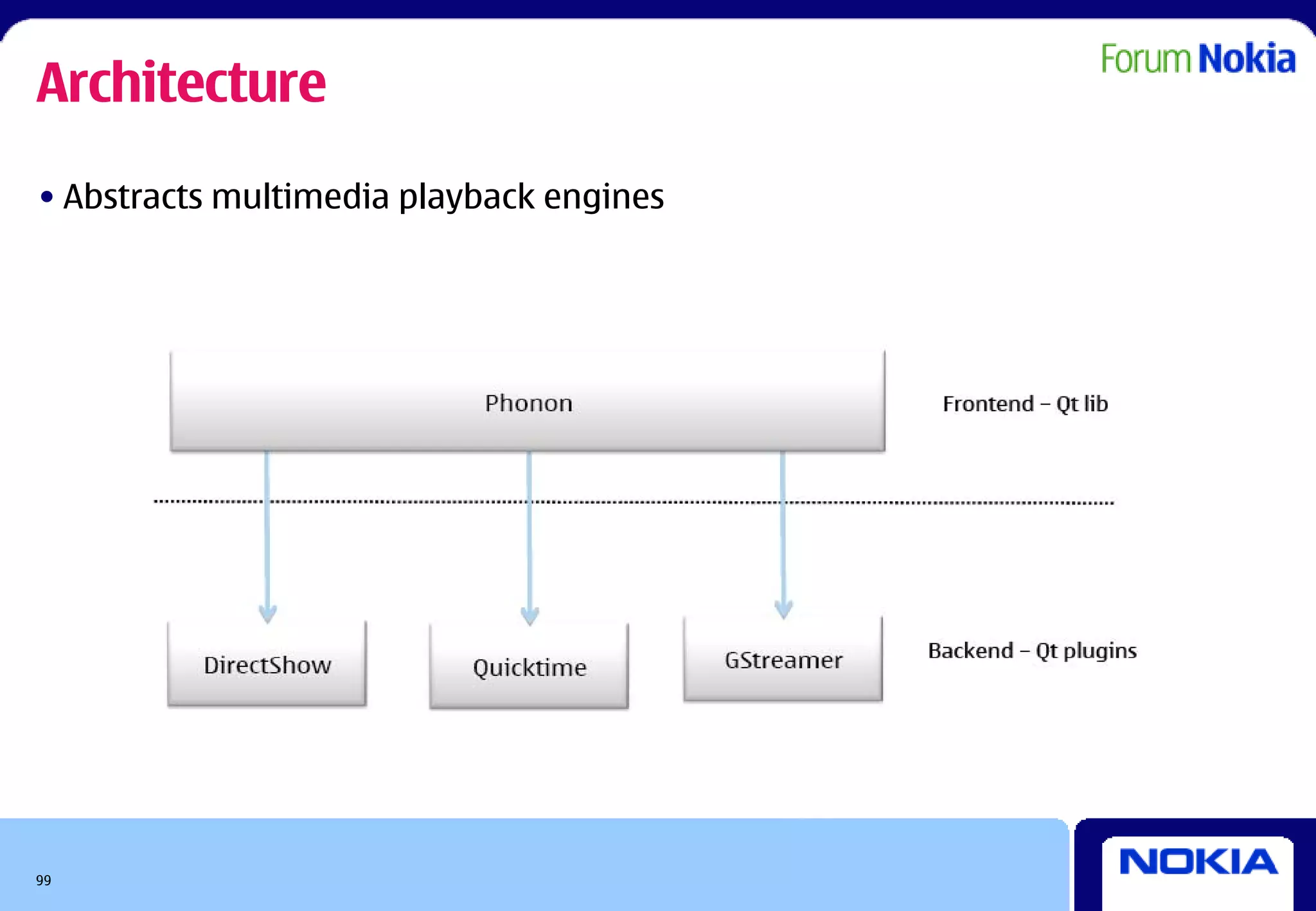 Architecture

Forum Nokia

• Abstracts multimedia playback engines

Phonon

Frontend – Qt lib

DirectShow

Quicktime

GStreamer

Backend – Qt plugins

99

NOKIA